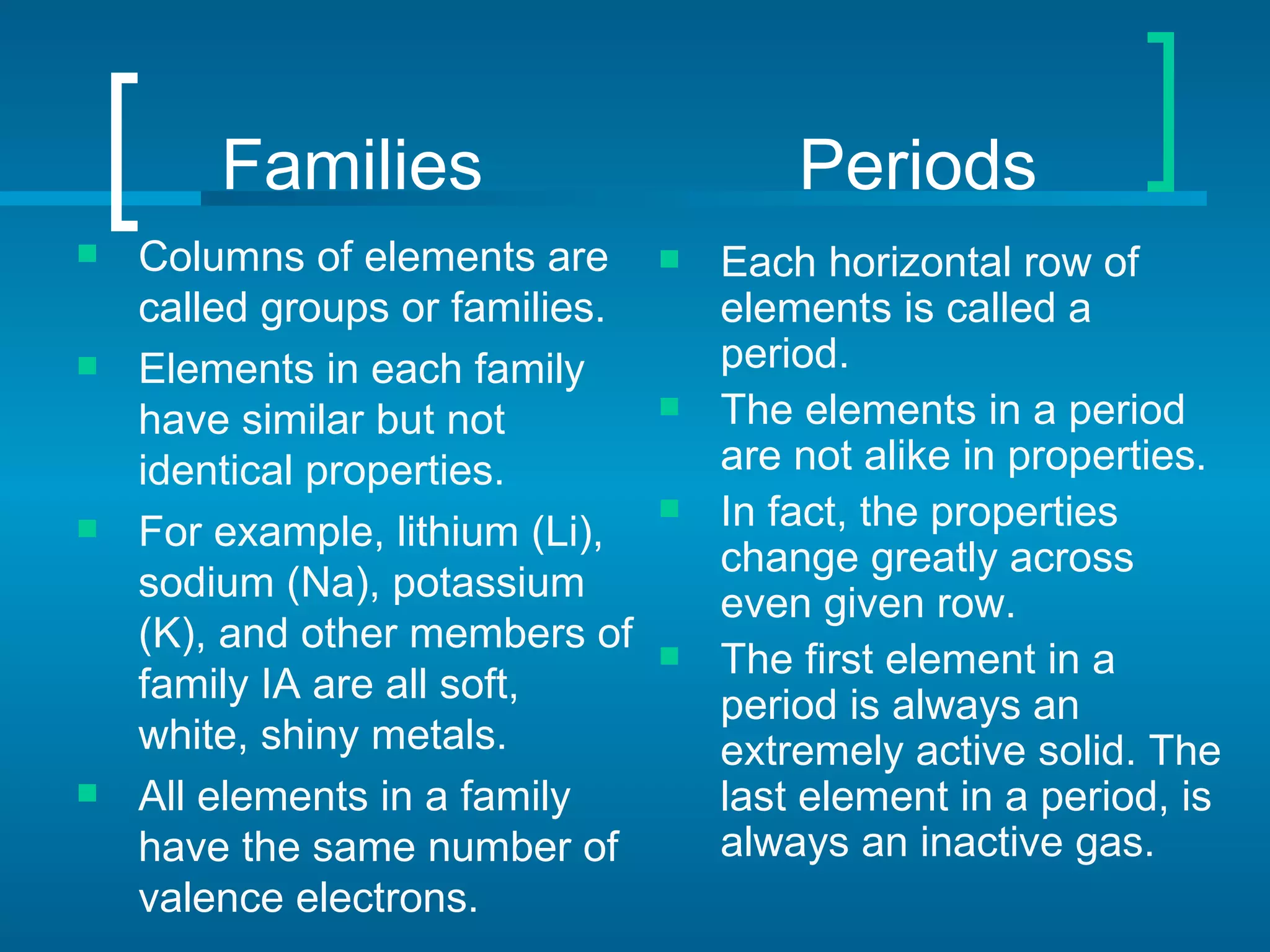 Families

- Columns of elements are called groups or families.
- Elements in each family have similar but not identical properties.
- For example, lithium (Li), sodium (Na), potassium (K), and other members of family IA are all soft, white, shiny metals.
- All elements in a family have the same number of valence electrons.

Periods

- Each horizontal row of elements is called a period.
- The elements in a period are not alike in properties.
- In fact, the properties change greatly across even given row.
- The first element in a period is always an extremely active solid. The last element in a period, is always an inactive gas.